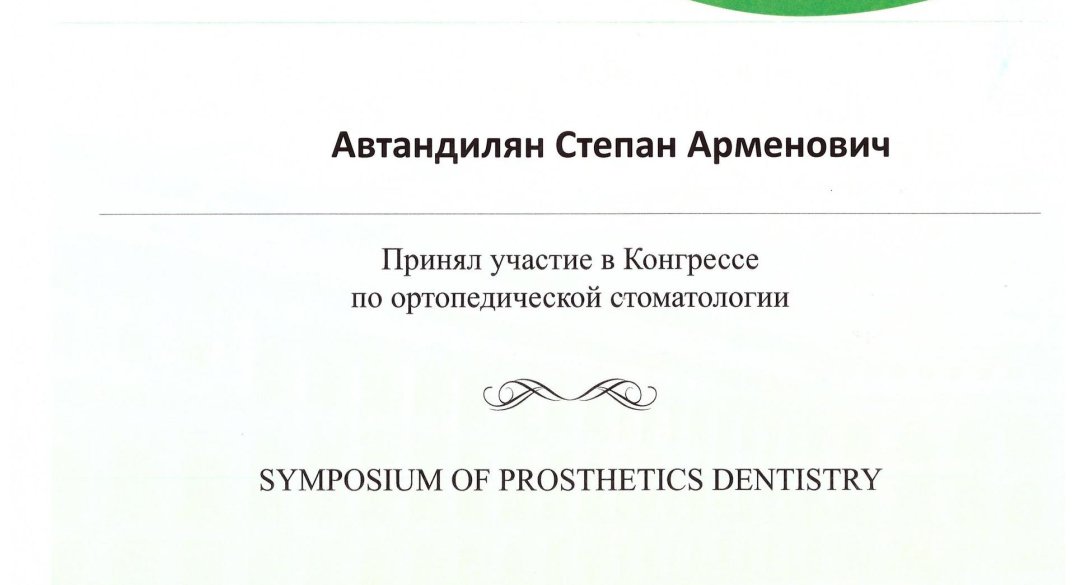 Автандилян Степан Арменович

Принял участие в Конгрессе по ортопедической стоматологии

SYMPOSIUM OF PROSTHETICS DENTISTRY